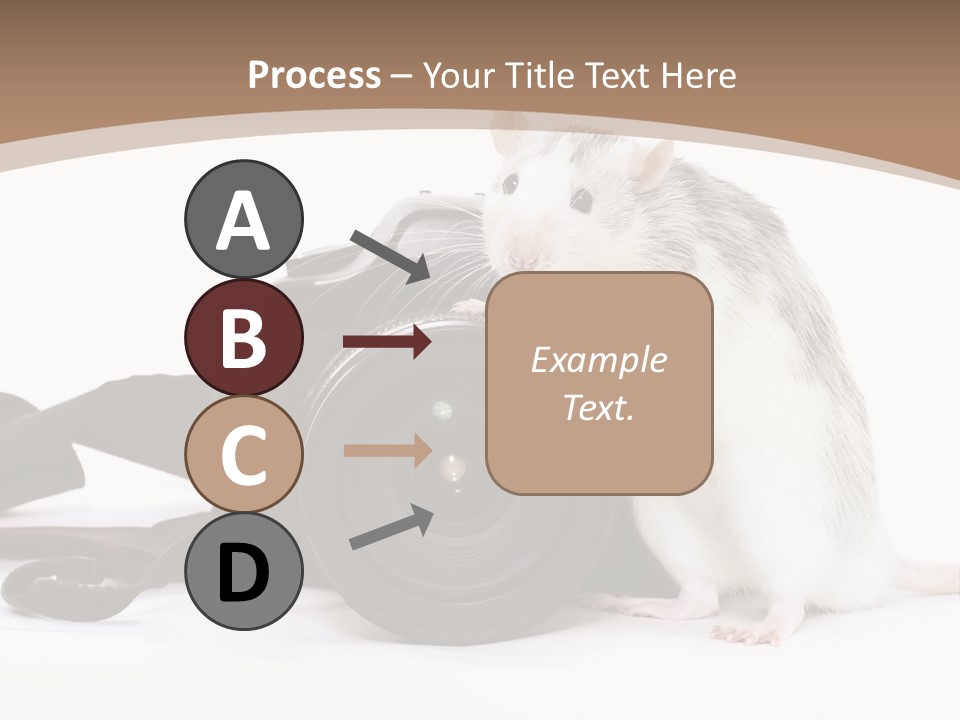 Process – Your Title Text Here

A

B

C

D

Example Text.